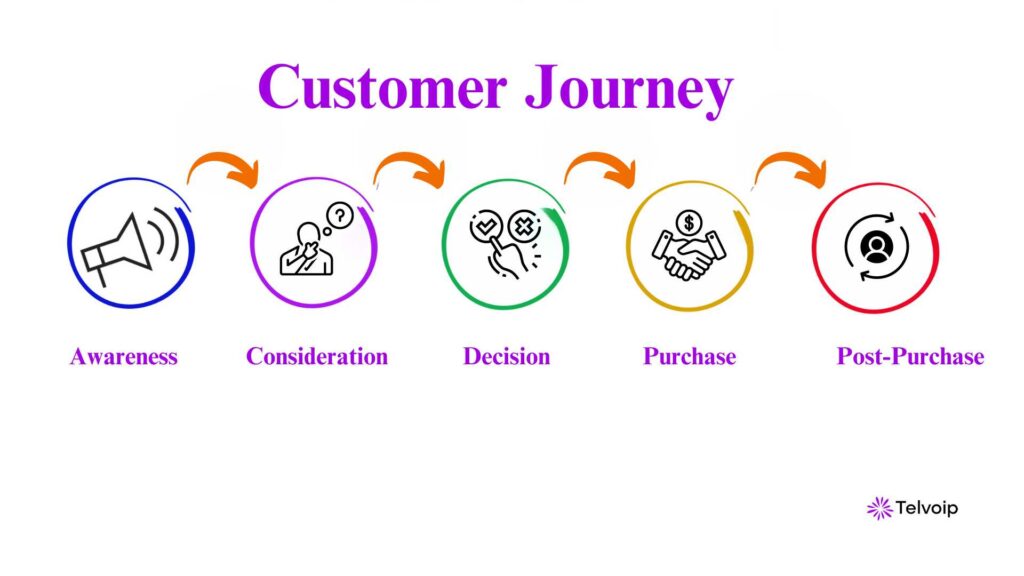 Customer Journey

Awareness

Consideration

Decision

Purchase

Post-Purchase

Telvoip